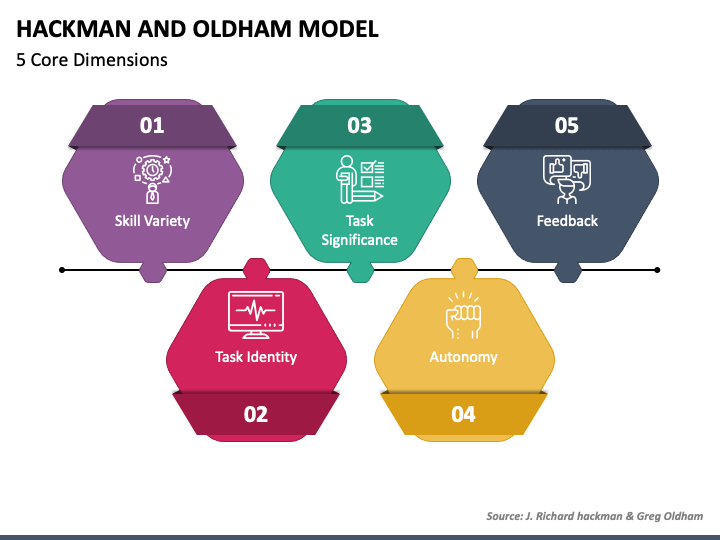 HACKMAN AND OLDHAM MODEL
5 Core Dimensions

01
Skill Variety

03
Task Significance

05
Feedback

Task Identity
02

Autonomy
04

Source: J. Richard hackman & Greg Oldham